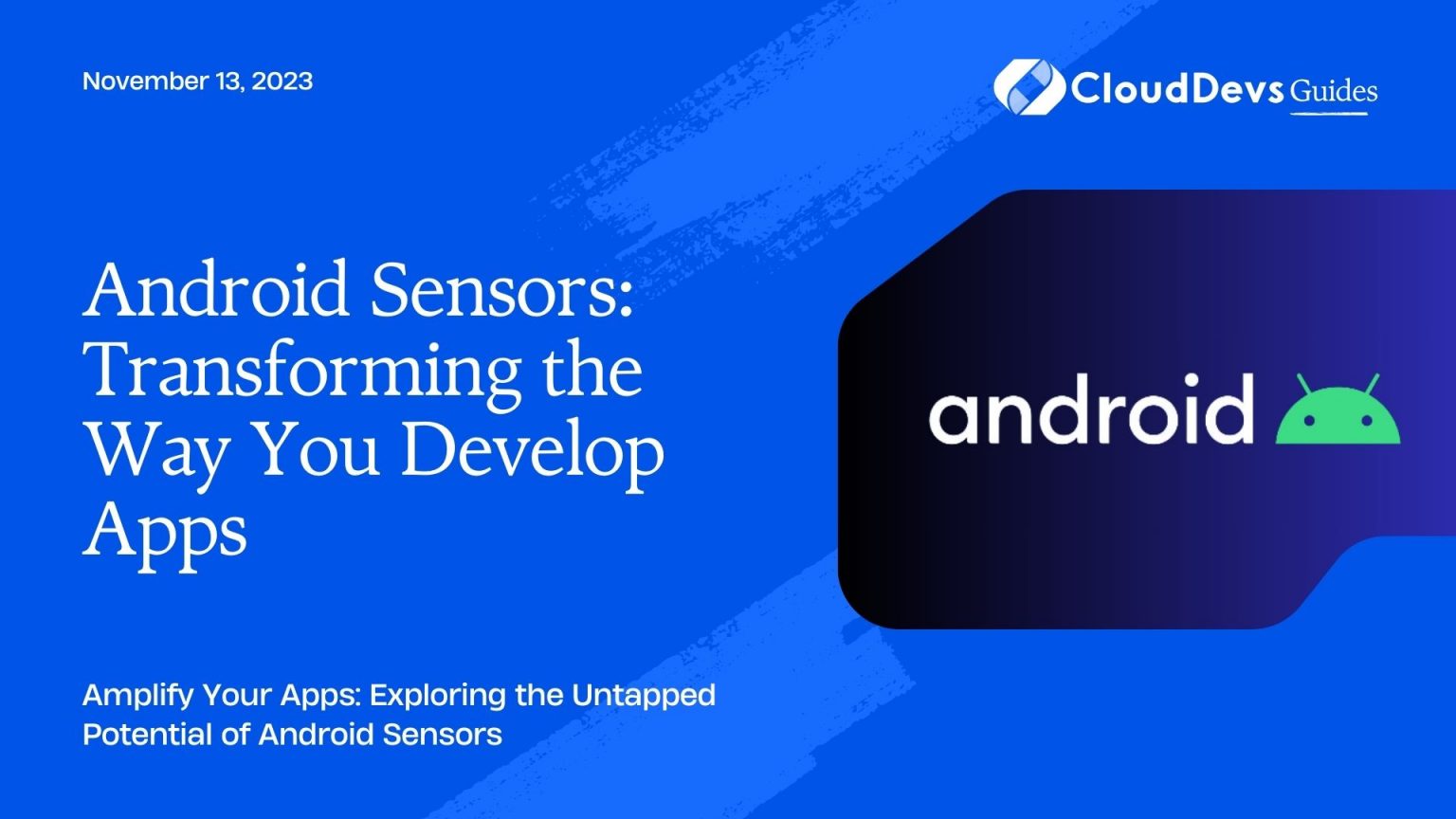 November 13, 2023

CloudDevs Guides

Android Sensors: Transforming the Way You Develop Apps

android

Amplify Your Apps: Exploring the Untapped Potential of Android Sensors